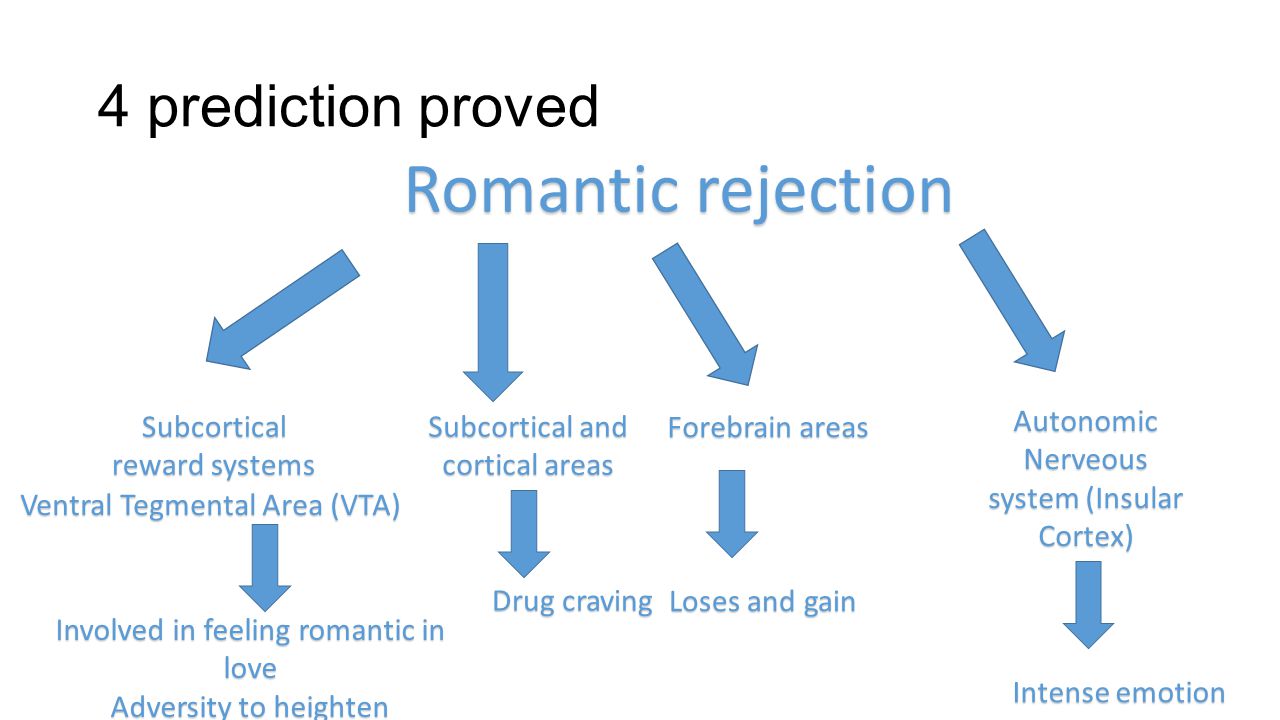 4 prediction proved

Romantic rejection

Subcortical reward systems
Ventral Tegmental Area (VTA)

Involved in feeling romantic in love
Adversity to heighten

Subcortical and cortical areas

Drug craving

Forebrain areas

Loses and gain

Autonomic Nerveous system (Insular Cortex)

Intense emotion